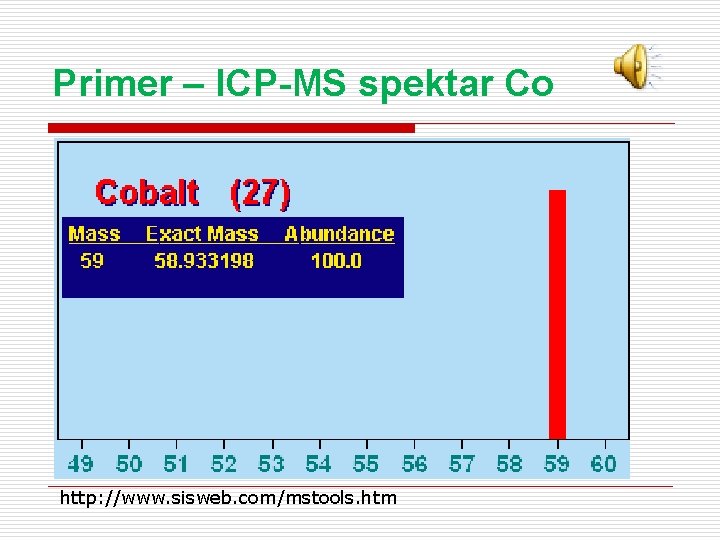 Primer – ICP-MS spektar Co

Cobalt (27)

| Mass | Exact Mass | Abundance |
|---|---|---|
| 59 | 58.933198 | 100.0 |

49 50 51 52 53 54 55 56 57 58 59 60

http://www.sisweb.com/mstools.htm